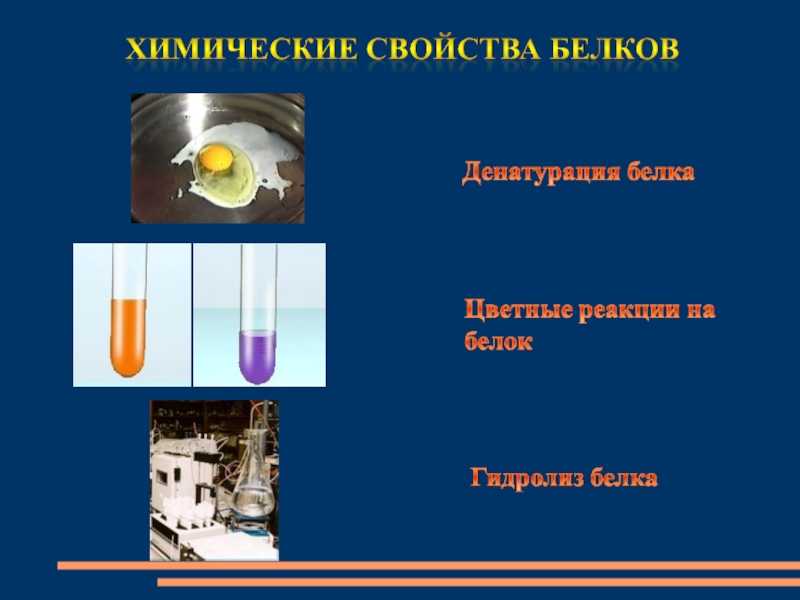 ХИМИЧЕСКИЕ СВОЙСТВА БЕЛКОВ

Денатурация белка

Цветные реакции на белок

Гидролиз белка